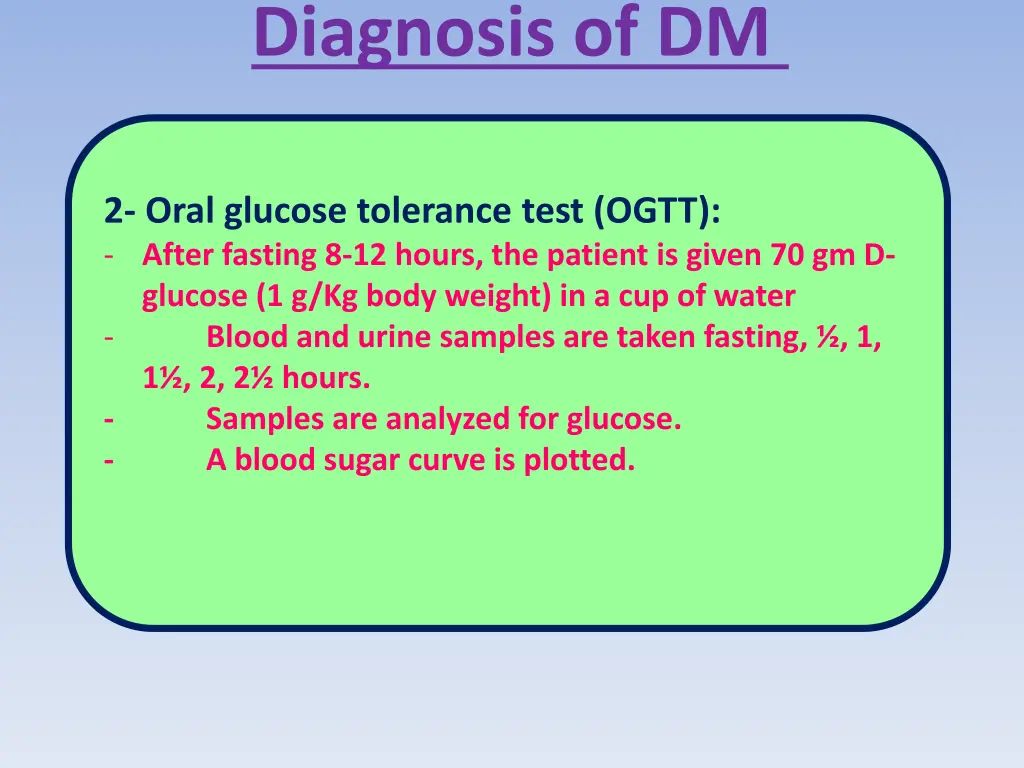 Diagnosis of DM

2- Oral glucose tolerance test (OGTT):
- After fasting 8-12 hours, the patient is given 70 gm D-glucose (1 g/Kg body weight) in a cup of water
- Blood and urine samples are taken fasting, ½, 1, 1½, 2, 2½ hours.
- Samples are analyzed for glucose.
- A blood sugar curve is plotted.